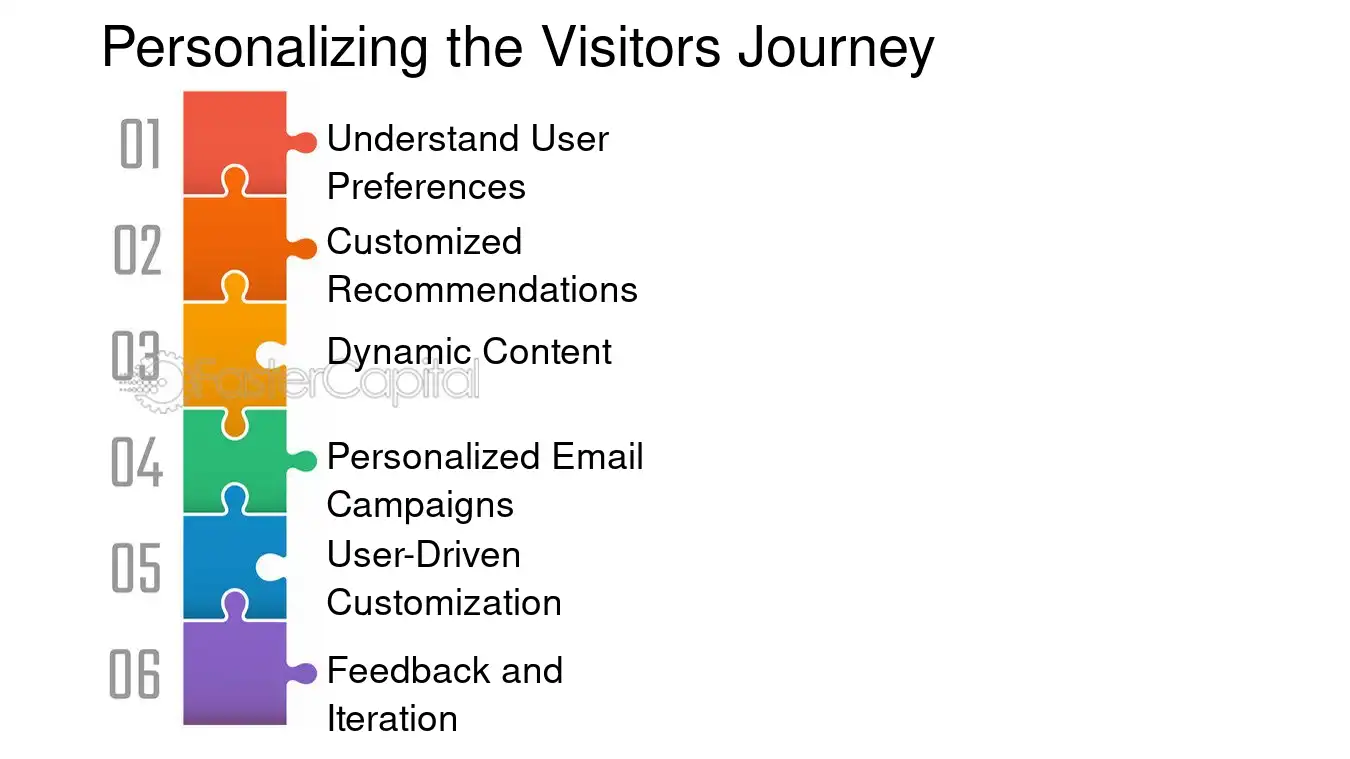 Personalizing the Visitors Journey

01 Understand User Preferences

02 Customized Recommendations

03 Dynamic Content

04 Personalized Email Campaigns

05 User-Driven Customization

06 Feedback and Iteration

FasterCapital